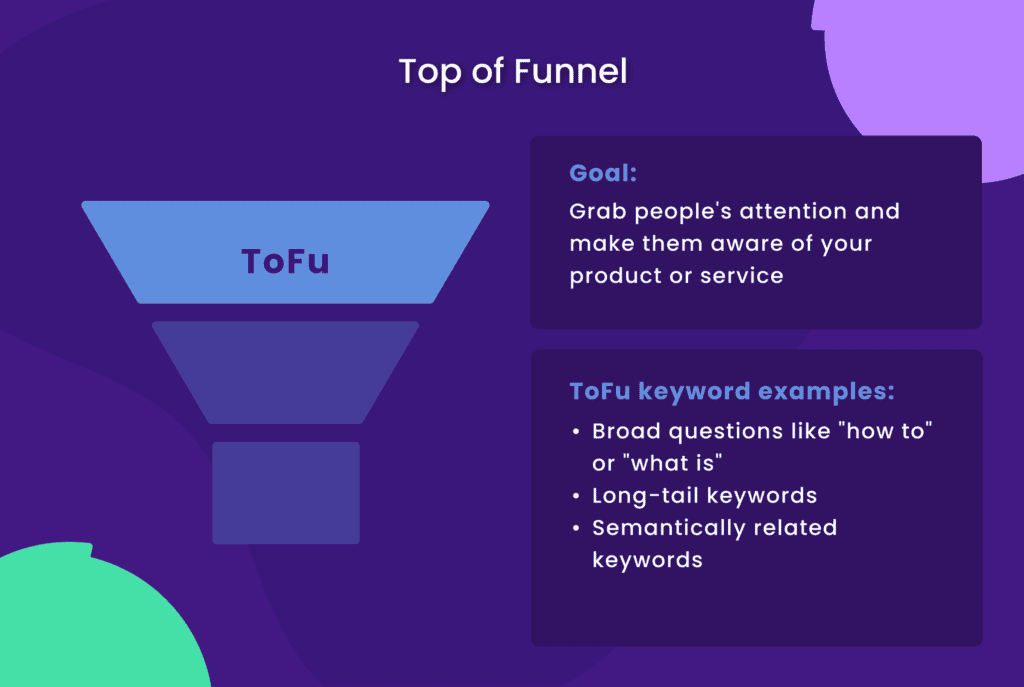 Top of Funnel

ToFu

Goal:
Grab people's attention and make them aware of your product or service

ToFu keyword examples:
• Broad questions like "how to" or "what is"
• Long-tail keywords
• Semantically related keywords